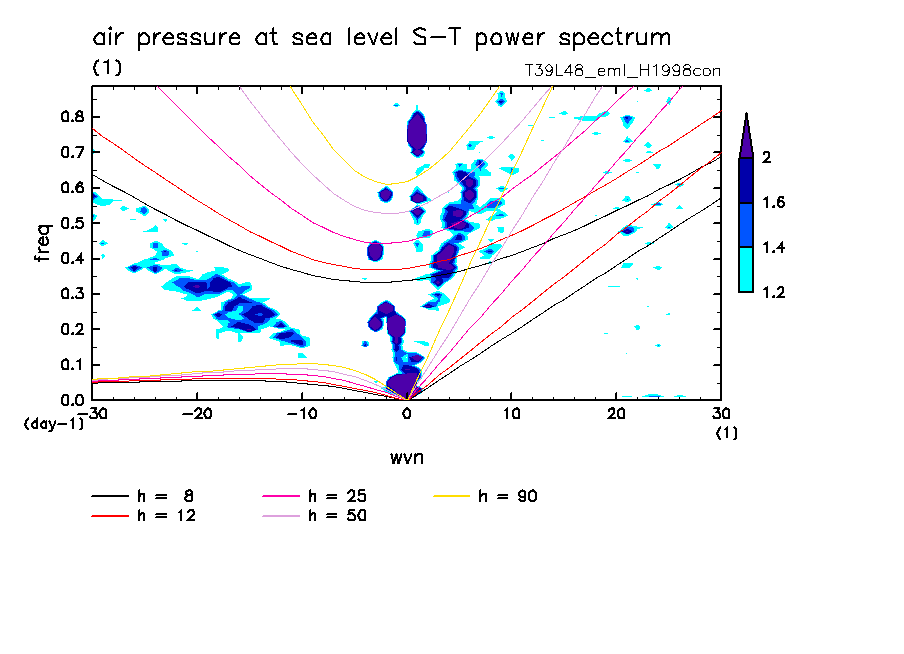 air pressure at sea level S-T power spectrum
(1)
T39L48_eml_H1998con

freq
0.8
0.7
0.6
0.5
0.4
0.3
0.2
0.1
0.0
(day-1)

-30
-20
-10
0
10
20
30
(1)

wvn

2
1.6
1.4
1.2

h = 8
h = 12
h = 25
h = 50
h = 90